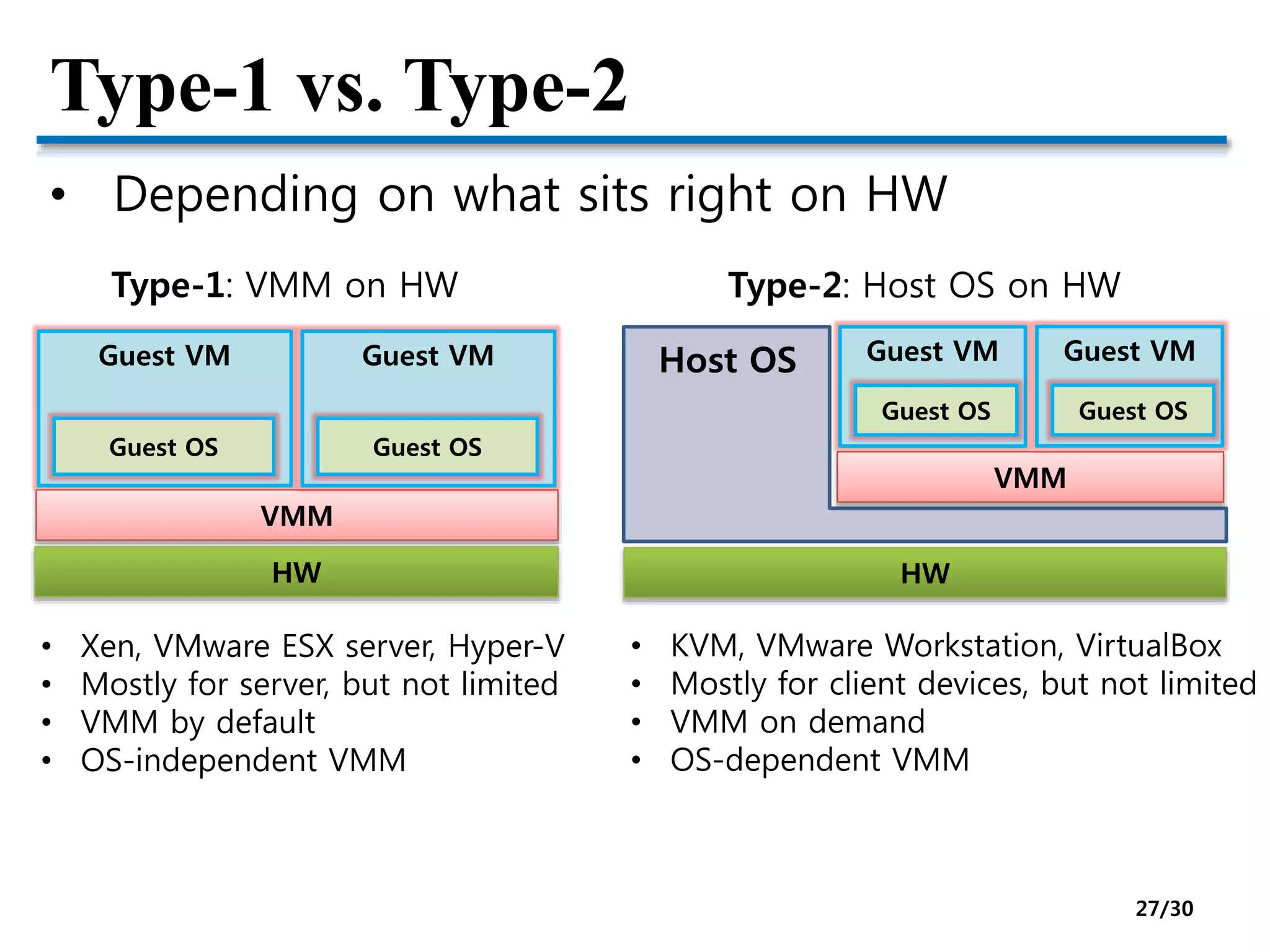 Type-1 vs. Type-2

• Depending on what sits right on HW

Type-1: VMM on HW

Guest VM

Guest OS

Guest VM

Guest OS

VMM

HW

• Xen, VMware ESX server, Hyper-V
• Mostly for server, but not limited
• VMM by default
• OS-independent VMM

Type-2: Host OS on HW

Host OS

Guest VM

Guest OS

Guest VM

Guest OS

VMM

HW

• KVM, VMware Workstation, VirtualBox
• Mostly for client devices, but not limited
• VMM on demand
• OS-dependent VMM

27/30